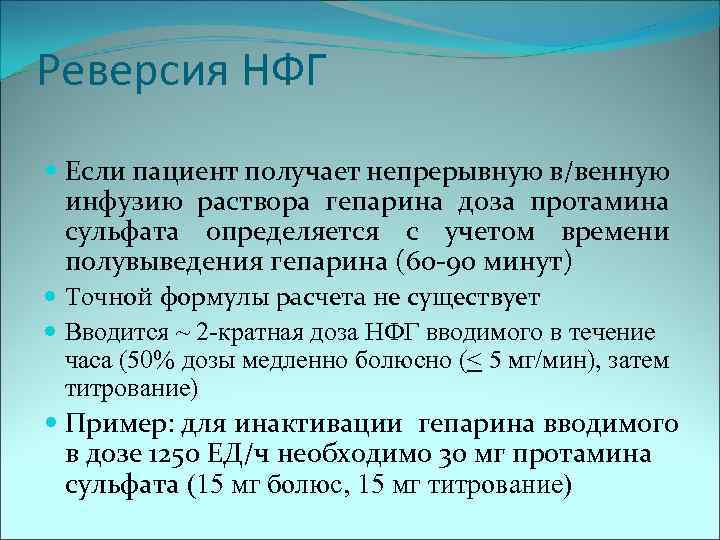 Реверсия НФГ

Если пациент получает непрерывную в/венную инфузию раствора гепарина доза протамина сульфата определяется с учетом времени полувыведения гепарина (60-90 минут)

Точной формулы расчета не существует

Вводится ~ 2-кратная доза НФГ вводимого в течение часа (50% дозы медленно болюсно ($\leq$ 5 мг/мин), затем титрование)

Пример: для инактивации гепарина вводимого в дозе 1250 ЕД/ч необходимо 30 мг протамина сульфата (15 мг болюс, 15 мг титрование)